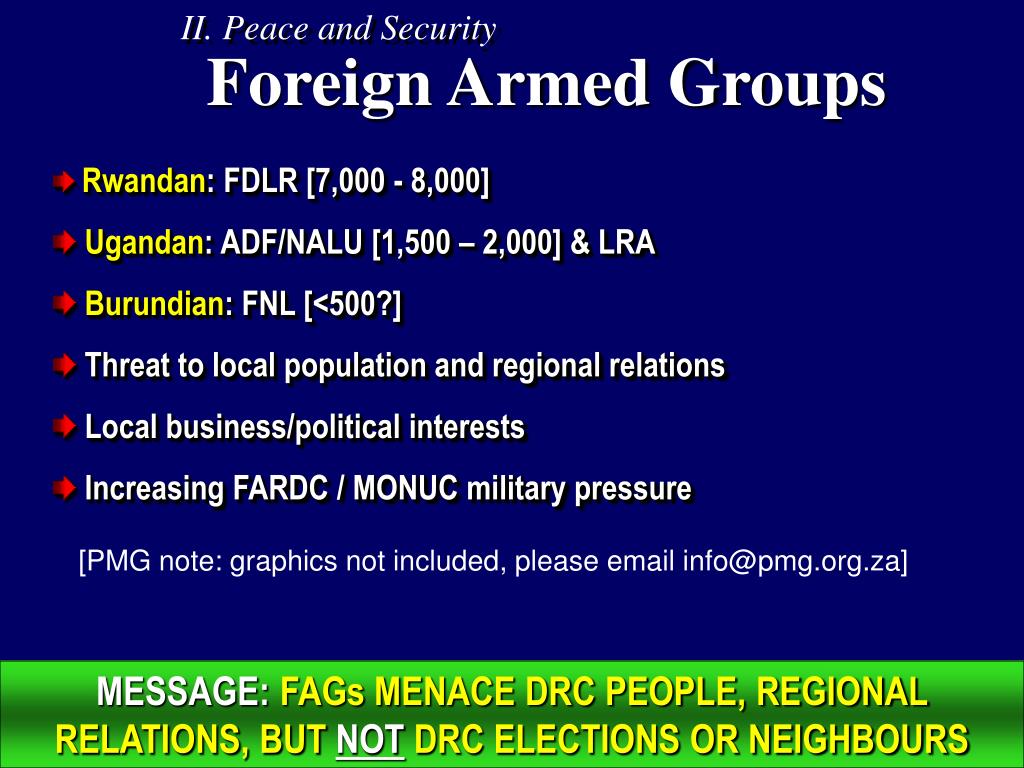 II. Peace and Security

Foreign Armed Groups

Rwandan: FDLR [7,000 - 8,000]

Ugandan: ADF/NALU [1,500 – 2,000] & LRA

Burundian: FNL [<500?]

Threat to local population and regional relations

Local business/political interests

Increasing FARDC / MONUC military pressure

[PMG note: graphics not included, please email info@pmg.org.za]

MESSAGE: FAGs MENACE DRC PEOPLE, REGIONAL RELATIONS, BUT NOT DRC ELECTIONS OR NEIGHBOURS